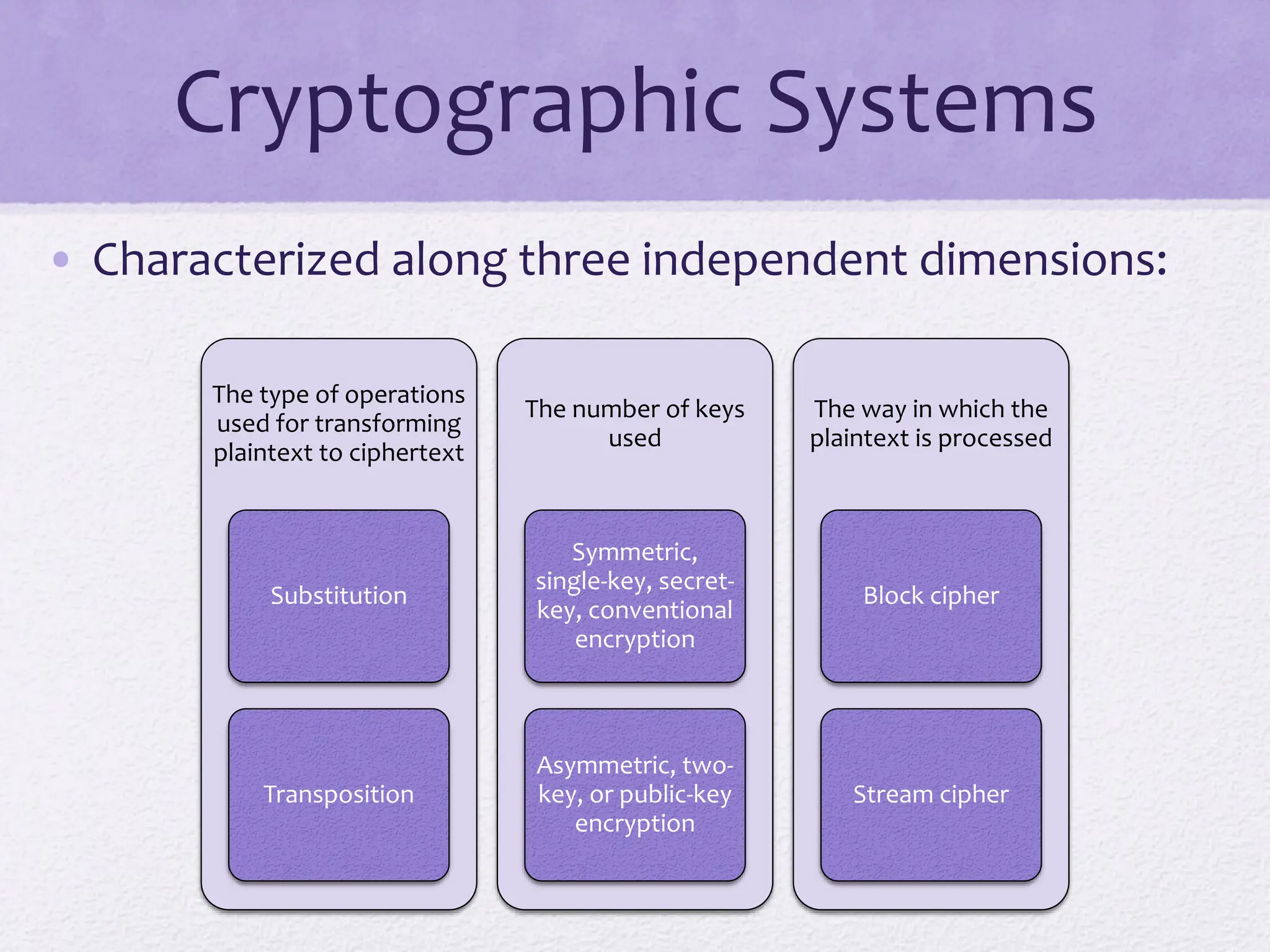 Cryptographic Systems

• Characterized along three independent dimensions:

The type of operations used for transforming plaintext to ciphertext

Substitution

Transposition

The number of keys used

Symmetric, single-key, secret-key, conventional encryption

Asymmetric, two-key, or public-key encryption

The way in which the plaintext is processed

Block cipher

Stream cipher